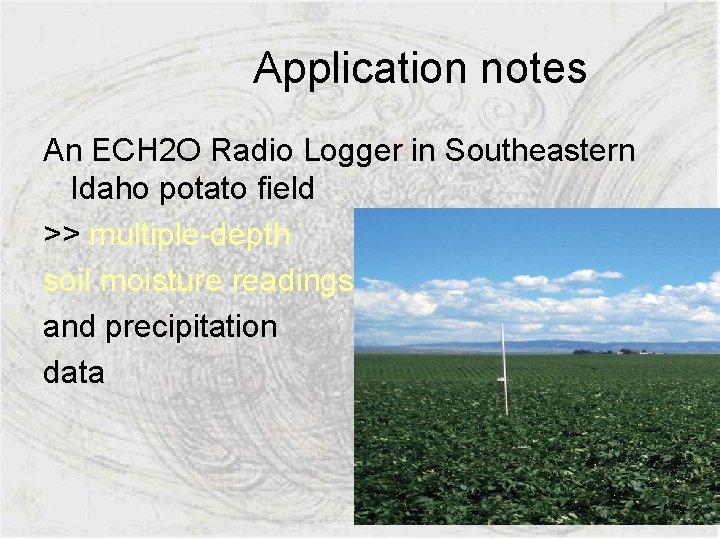 Application notes

An ECH2O Radio Logger in Southeastern Idaho potato field

>> multiple-depth soil moisture readings and precipitation data